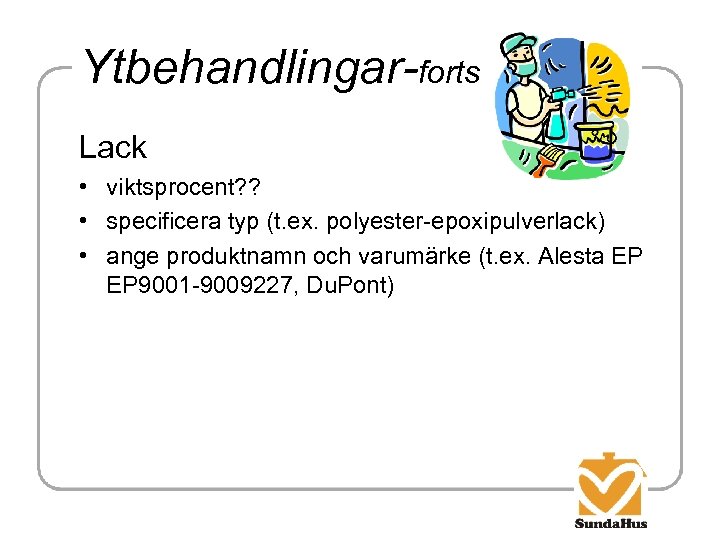 Ytbehandlingar-forts

Lack

• viktsprocent??
• specificera typ (t.ex. polyester-epoxipulverlack)
• ange produktnamn och varumärke (t.ex. Alesta EP EP9001-9009227, DuPont)

SundaHus